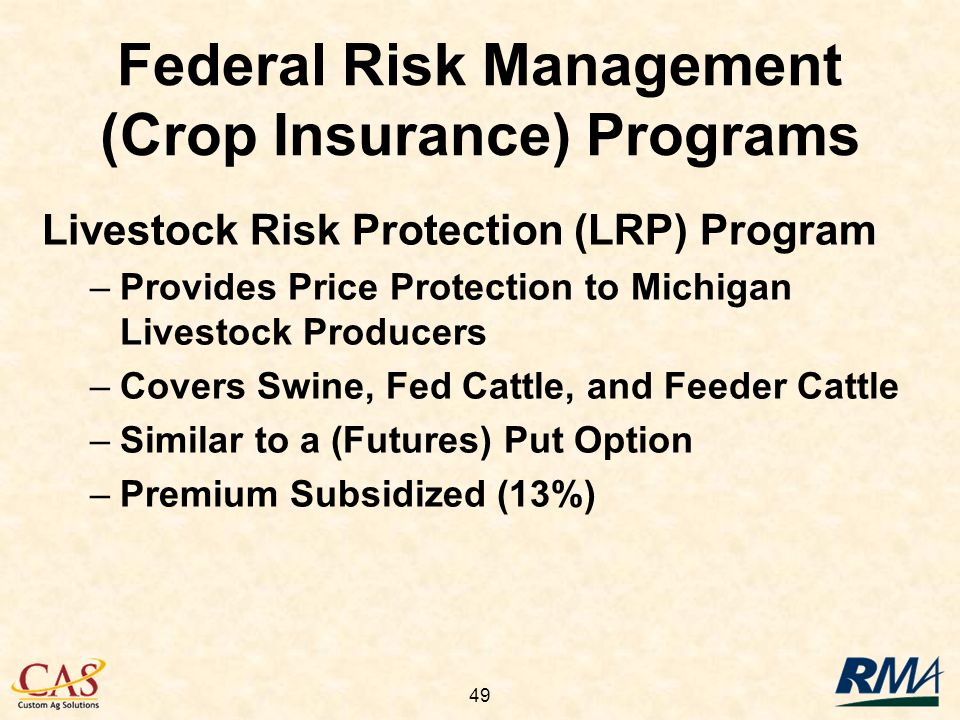 Federal Risk Management (Crop Insurance) Programs

Livestock Risk Protection (LRP) Program

– Provides Price Protection to Michigan Livestock Producers

– Covers Swine, Fed Cattle, and Feeder Cattle

– Similar to a (Futures) Put Option

– Premium Subsidized (13%)

CAS
Custom Ag Solutions

49

RMA